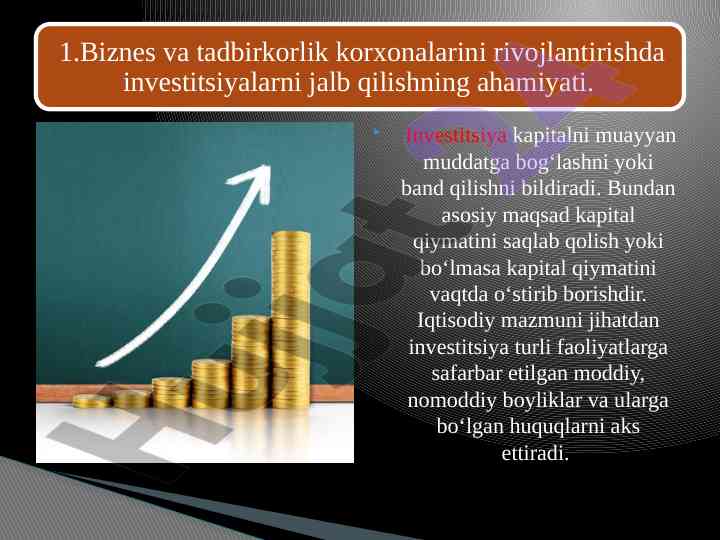 1.Biznes va tadbirkorlik korxonalarini rivojlantirishda investitsiyalarni jalb qilishning ahamiyati.

Investitsiya kapitalni muayyan muddatga bog‘lashni yoki band qilishni bildiradi. Bundan asosiy maqsad kapital qiymatini saqlab qolish yoki bo‘lmasa kapital qiymatini vaqtda o‘stirib borishdir. Iqtisodiy mazmuni jihatdan investitsiya turli faoliyatlarga safarbar etilgan moddiy, nomoddiy boyliklar va ularga bo‘lgan huquqlarni aks ettiradi.